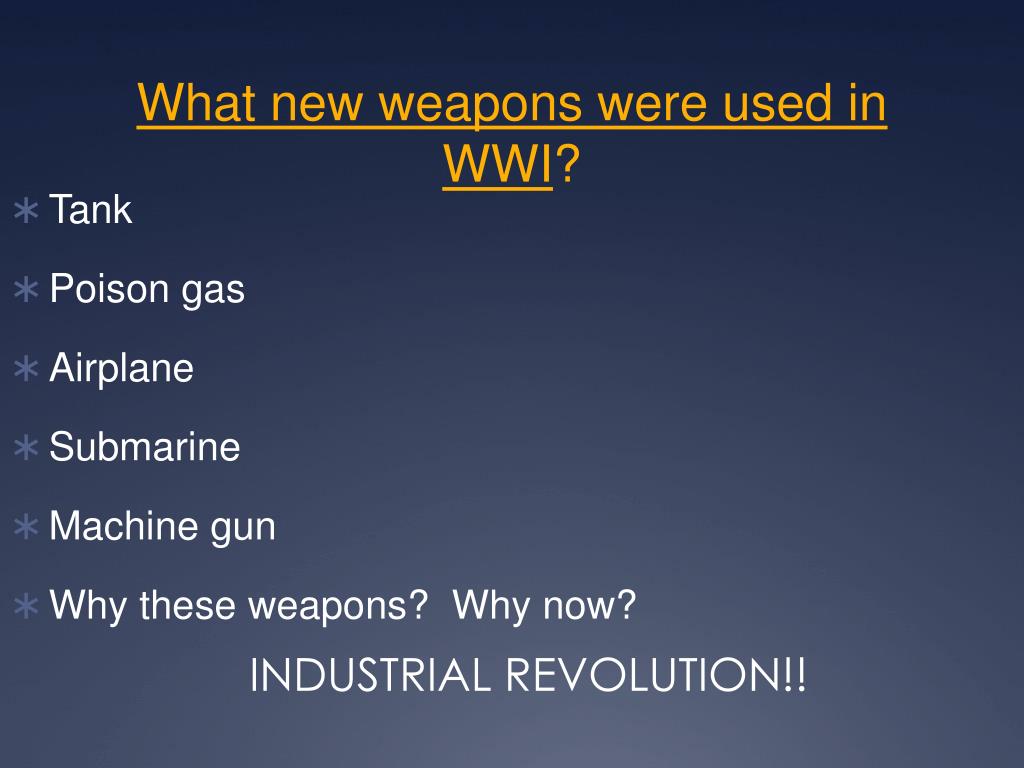 What new weapons were used in WWI?

∗ Tank

∗ Poison gas

∗ Airplane

∗ Submarine

∗ Machine gun

∗ Why these weapons? Why now?

INDUSTRIAL REVOLUTION!!